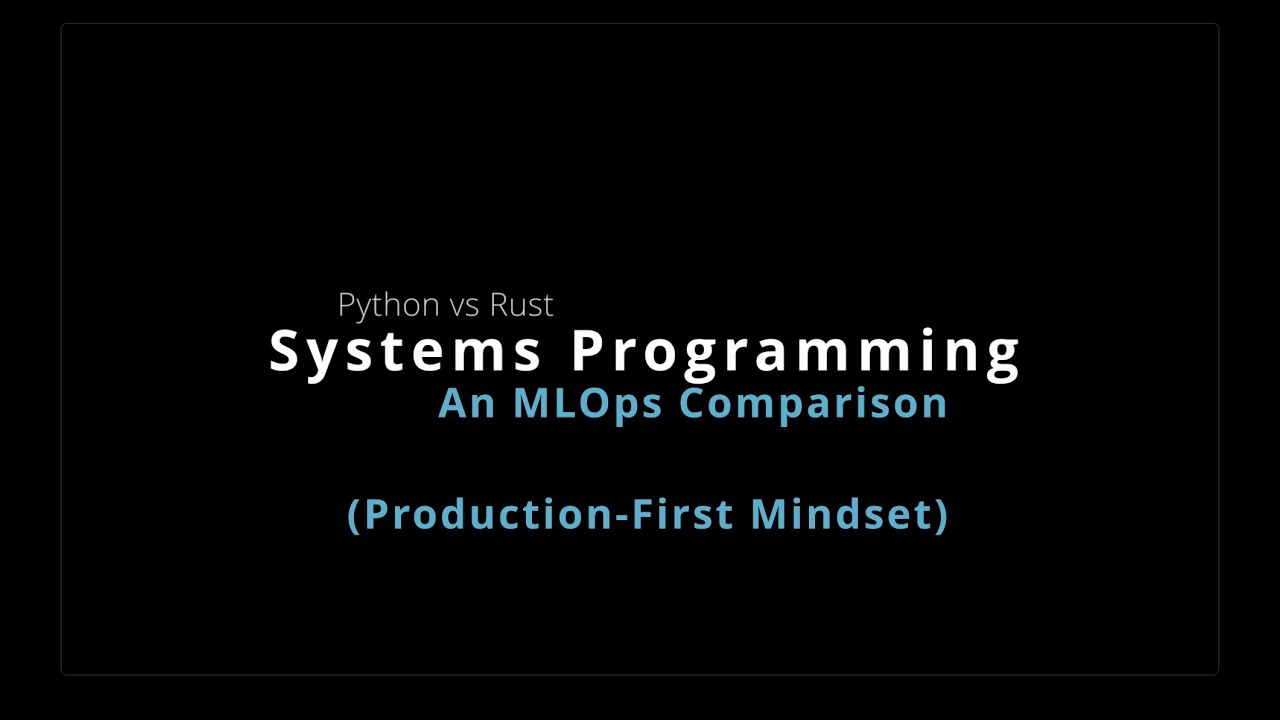 Python vs Rust
Systems Programming
An MLOps Comparison

(Production-First Mindset)